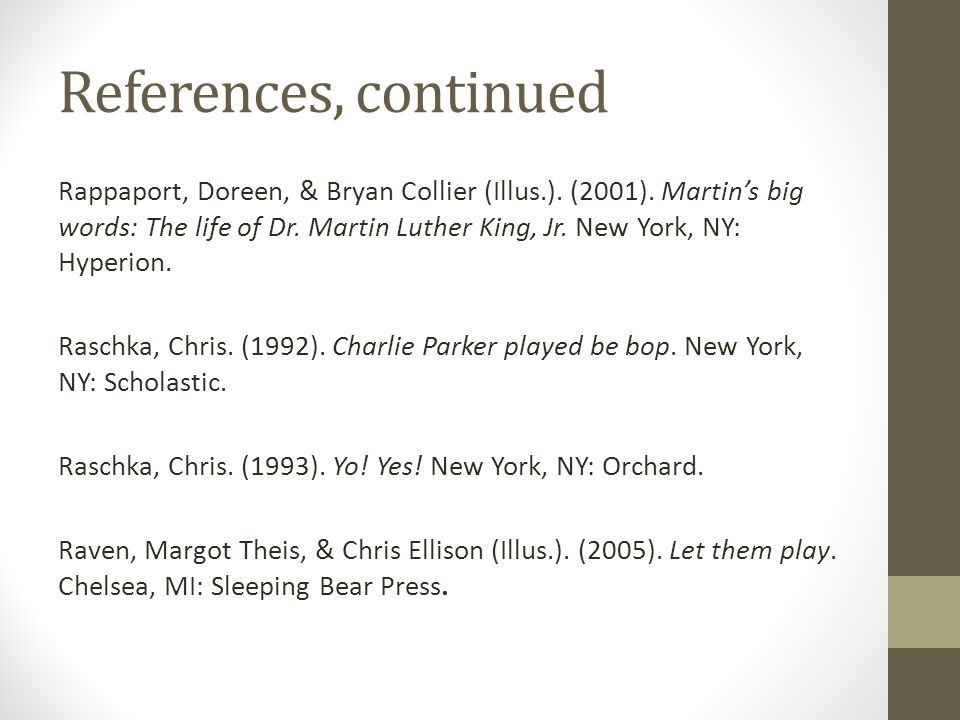 References, continued

Rappaport, Doreen, & Bryan Collier (Illus.). (2001). Martin's big words: The life of Dr. Martin Luther King, Jr. New York, NY: Hyperion.

Raschka, Chris. (1992). Charlie Parker played be bop. New York, NY: Scholastic.

Raschka, Chris. (1993). Yo! Yes! New York, NY: Orchard.

Raven, Margot Theis, & Chris Ellison (Illus.). (2005). Let them play. Chelsea, MI: Sleeping Bear Press.